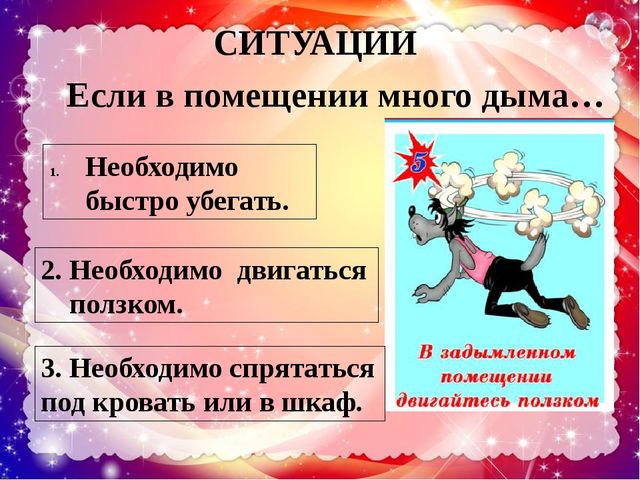 СИТУАЦИИ

Если в помещении много дыма…

1. Необходимо быстро убегать.

2. Необходимо двигаться ползком.

3. Необходимо спрятаться под кровать или в шкаф.

5

В задымленном помещении двигайтесь ползком